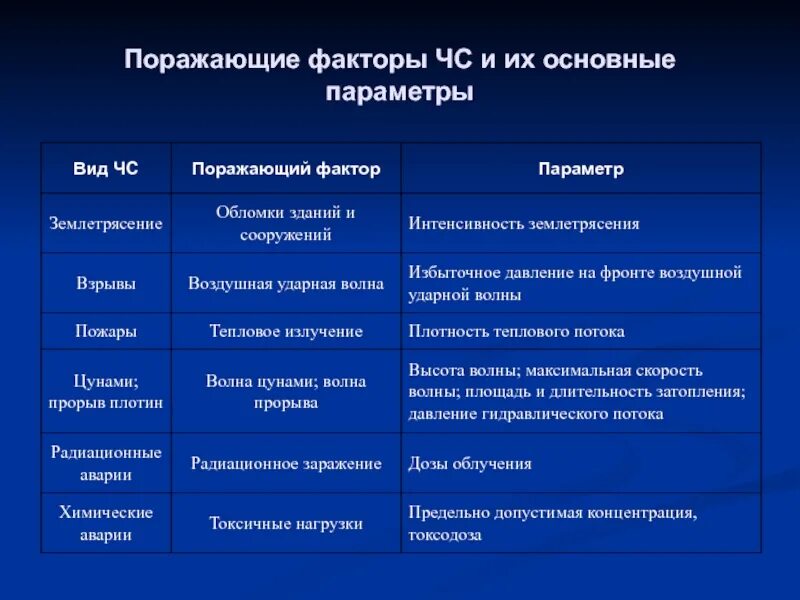 Поражающие факторы ЧС и их основные параметры

| Вид ЧС | Поражающий фактор | Параметр |
|---|---|---|
| Землетрясение | Обломки зданий и сооружений | Интенсивность землетрясения |
| Взрывы | Воздушная ударная волна | Избыточное давление на фронте воздушной ударной волны |
| Пожары | Тепловое излучение | Плотность теплового потока |
| Цунами; прорыв плотин | Волна цунами; волна прорыва | Высота волны; максимальная скорость волны; площадь и длительность затопления; давление гидравлического потока |
| Радиационные аварии | Радиационное заражение | Дозы облучения |
| Химические аварии | Токсичные нагрузки | Предельно допустимая концентрация, токсодоза |